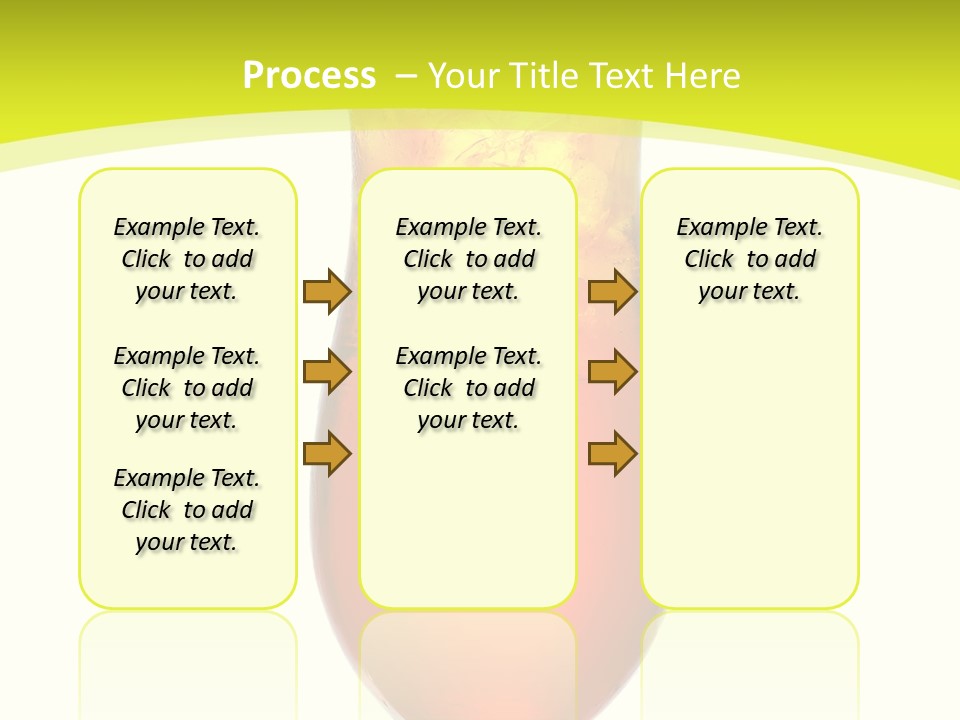 Process – Your Title Text Here

Example Text. Click to add your text.

Example Text. Click to add your text.

Example Text. Click to add your text.

Example Text. Click to add your text.

Example Text. Click to add your text.

Example Text. Click to add your text.